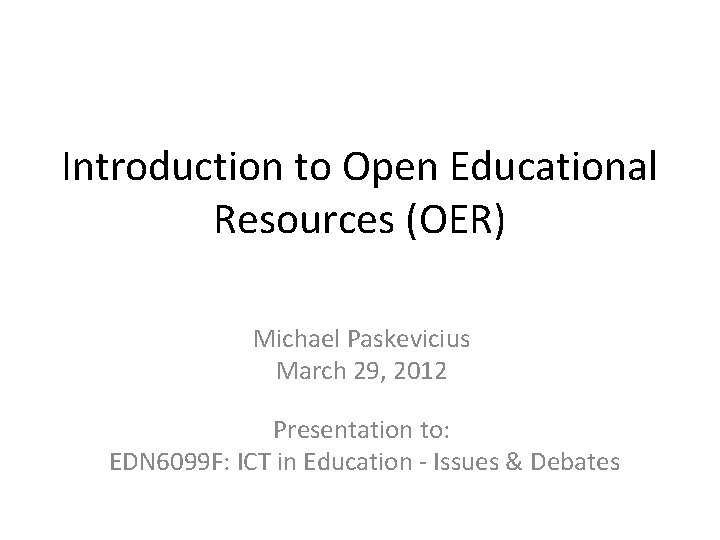 Introduction to Open Educational Resources (OER)

Michael Paskevicius
March 29, 2012

Presentation to:
EDN6099F: ICT in Education - Issues & Debates